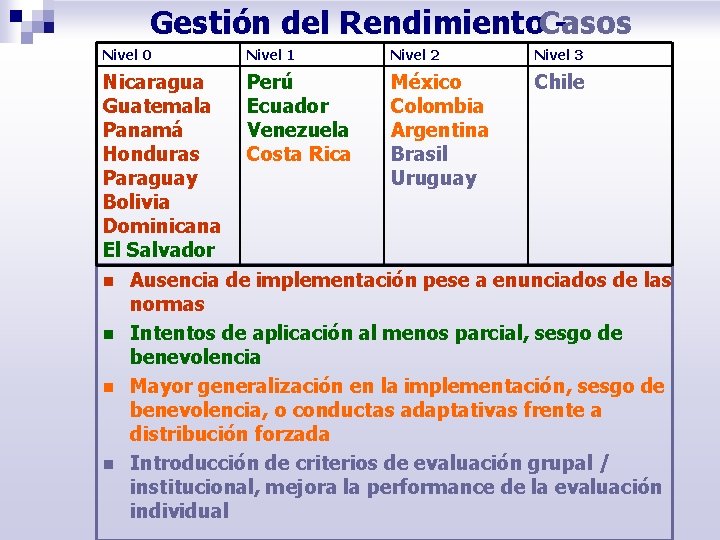 Gestión del Rendimiento - Casos

| Nivel 0 | Nivel 1 | Nivel 2 | Nivel 3 |
|---|---|---|---|
| Nicaragua Guatemala Panamá Honduras Paraguay Bolivia Dominicana El Salvador | Perú Ecuador Venezuela Costa Rica | México Colombia Argentina Brasil Uruguay | Chile |

- Ausencia de implementación pese a enunciados de las normas
- Intentos de aplicación al menos parcial, sesgo de benevolencia
- Mayor generalización en la implementación, sesgo de benevolencia, o conductas adaptativas frente a distribución forzada
- Introducción de criterios de evaluación grupal / institucional, mejora la performance de la evaluación individual